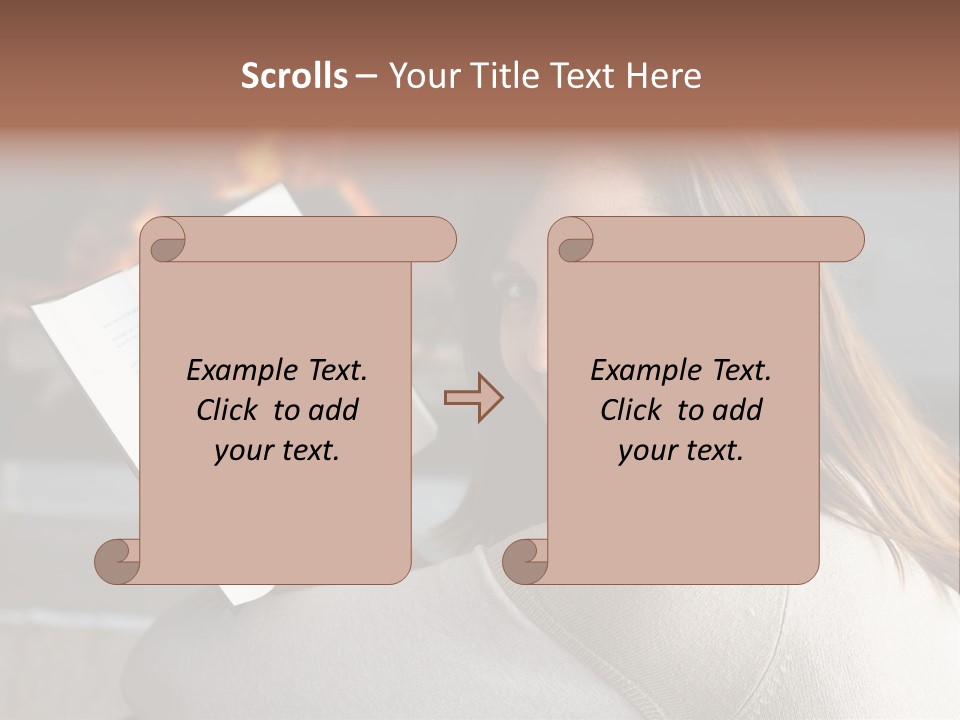 Scrolls – Your Title Text Here

Example Text. Click to add your text.

Example Text. Click to add your text.